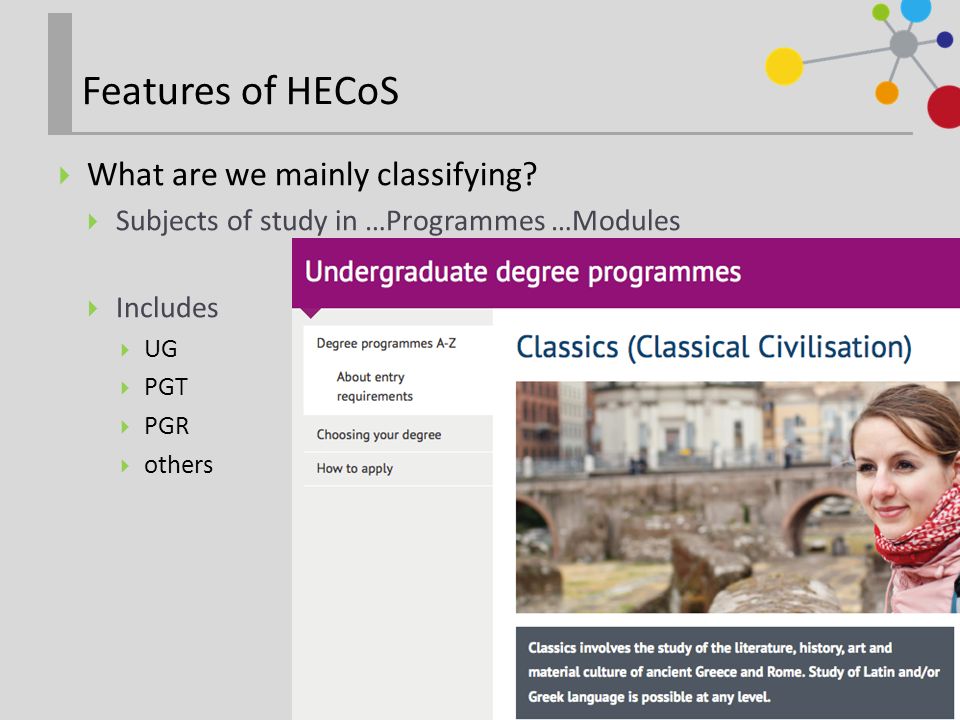 Features of HECoS

What are we mainly classifying?

Subjects of study in …Programmes …Modules

Includes

UG

PGT

PGR

others

Undergraduate degree programmes

Degree programmes A-Z

About entry requirements

Choosing your degree

How to apply

Classics (Classical Civilisation)

Classics involves the study of the literature, history, art and material culture of ancient Greece and Rome. Study of Latin and/or Greek language is possible at any level.